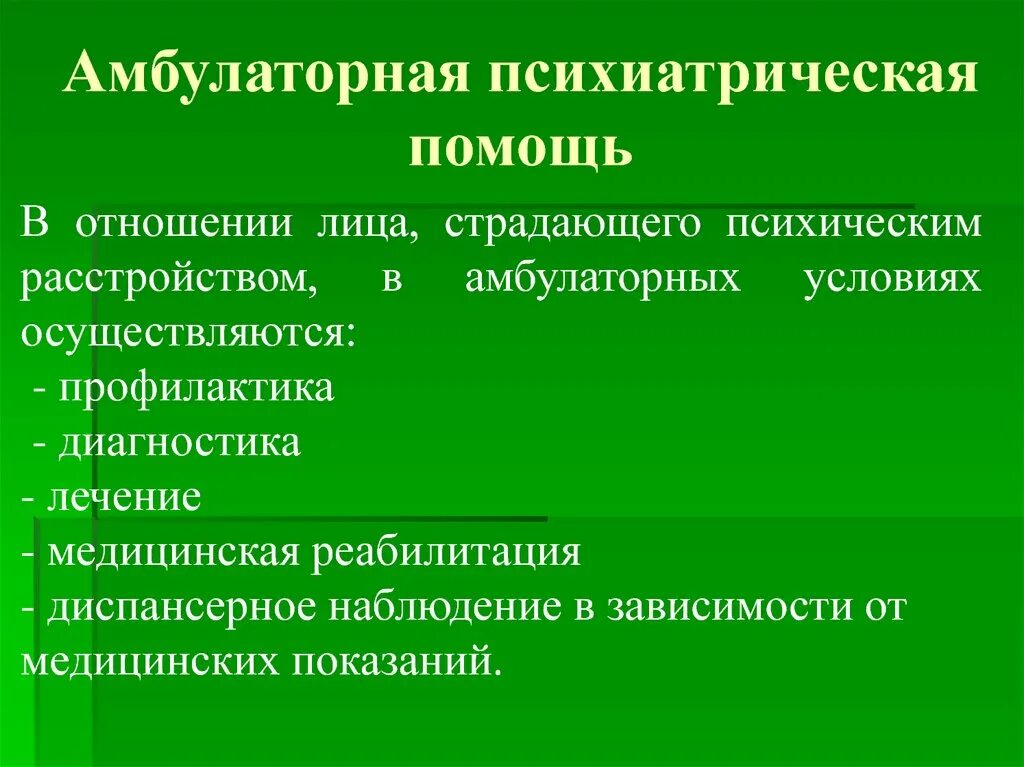 Амбулаторная психиатрическая помощь

В отношении лица, страдающего психическим расстройством, в амбулаторных условиях осуществляются:
- профилактика
- диагностика
- лечение
- медицинская реабилитация
- диспансерное наблюдение в зависимости от медицинских показаний.